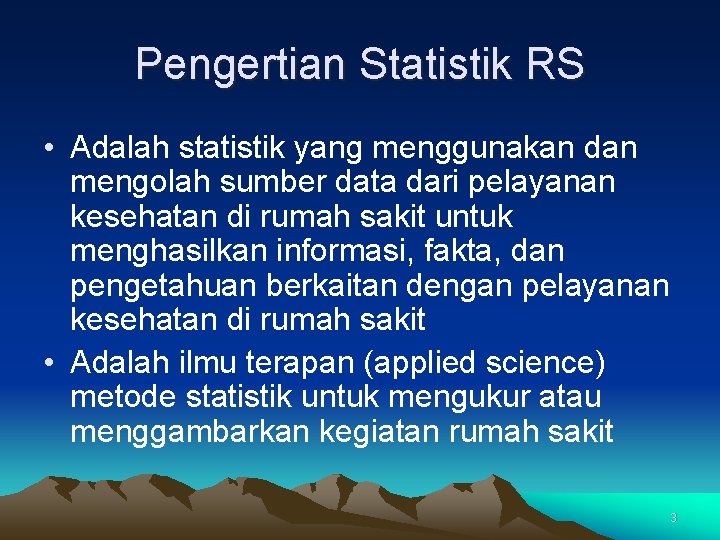 Pengertian Statistik RS

• Adalah statistik yang menggunakan dan mengolah sumber data dari pelayanan kesehatan di rumah sakit untuk menghasilkan informasi, fakta, dan pengetahuan berkaitan dengan pelayanan kesehatan di rumah sakit

• Adalah ilmu terapan (applied science) metode statistik untuk mengukur atau menggambarkan kegiatan rumah sakit

3